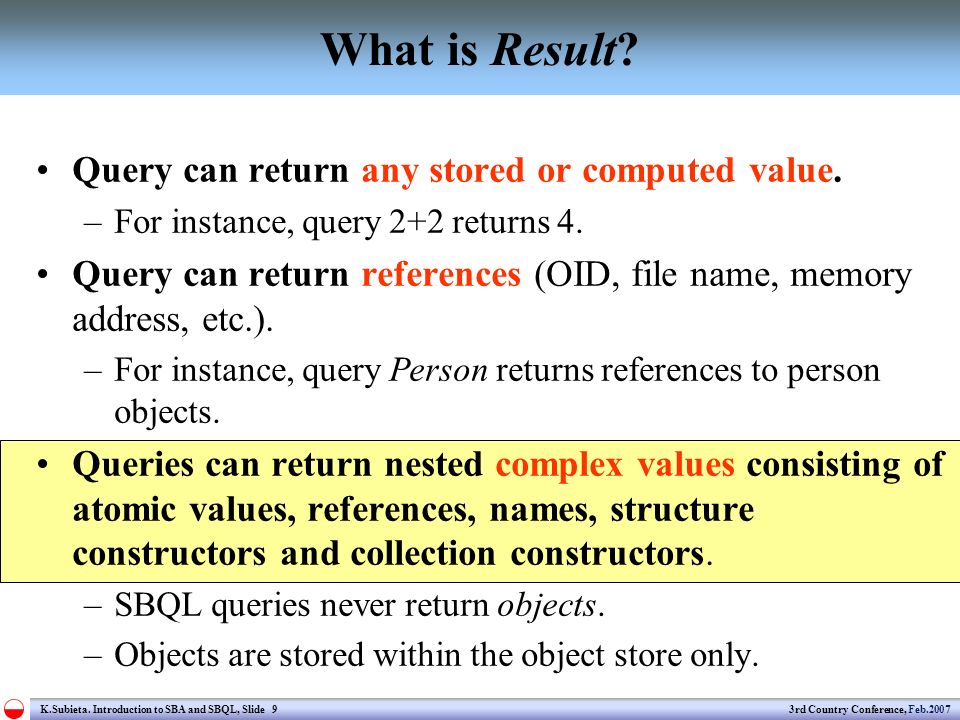 What is Result?

• Query can return any stored or computed value.
– For instance, query 2+2 returns 4.

• Query can return references (OID, file name, memory address, etc.).
– For instance, query Person returns references to person objects.

• Queries can return nested complex values consisting of atomic values, references, names, structure constructors and collection constructors.
– SBQL queries never return objects.
– Objects are stored within the object store only.

K.Subieta. Introduction to SBA and SBQL, Slide 9

3rd Country Conference, Feb.2007